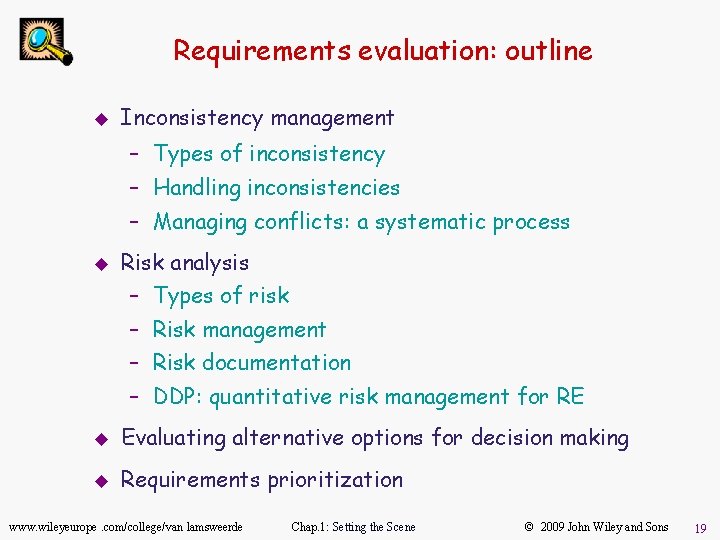 Requirements evaluation: outline

◆ Inconsistency management
– Types of inconsistency
– Handling inconsistencies
– Managing conflicts: a systematic process

◆ Risk analysis
– Types of risk
– Risk management
– Risk documentation
– DDP: quantitative risk management for RE

◆ Evaluating alternative options for decision making

◆ Requirements prioritization

www.wileyeurope .com/college/van lamsweerde Chap.1: Setting the Scene © 2009 John Wiley and Sons 19